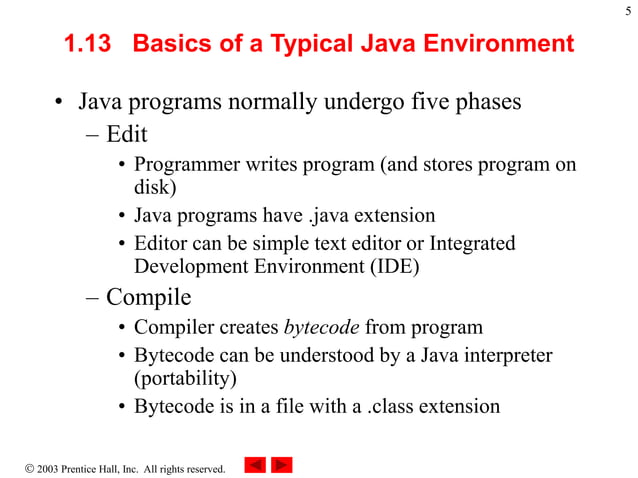 5

1.13 Basics of a Typical Java Environment

• Java programs normally undergo five phases
– Edit
• Programmer writes program (and stores program on disk)
• Java programs have .java extension
• Editor can be simple text editor or Integrated Development Environment (IDE)
– Compile
• Compiler creates bytecode from program
• Bytecode can be understood by a Java interpreter (portability)
• Bytecode is in a file with a .class extension

© 2003 Prentice Hall, Inc. All rights reserved.